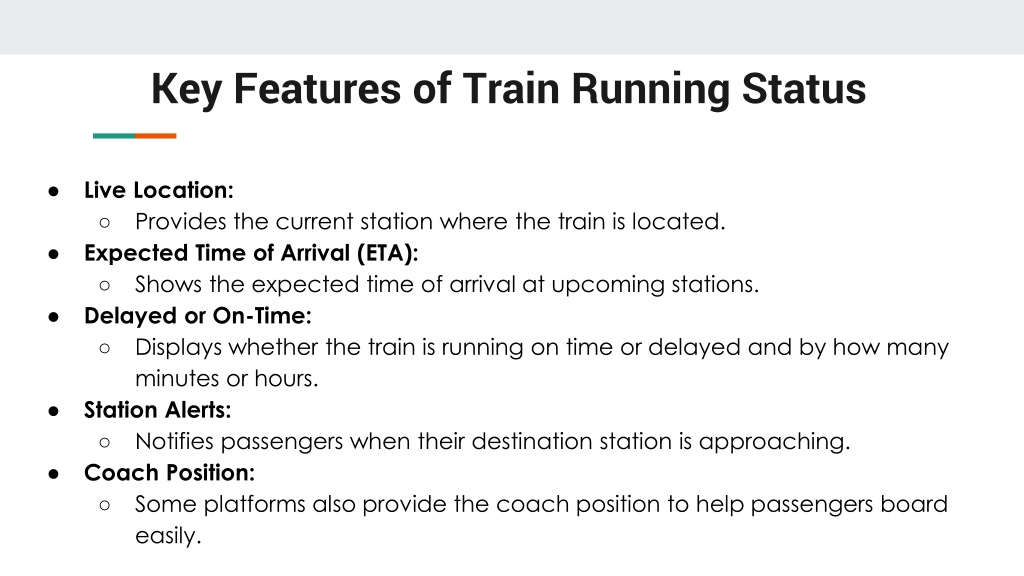 Key Features of Train Running Status

● Live Location:
 ○ Provides the current station where the train is located.
● Expected Time of Arrival (ETA):
 ○ Shows the expected time of arrival at upcoming stations.
● Delayed or On-Time:
 ○ Displays whether the train is running on time or delayed and by how many minutes or hours.
● Station Alerts:
 ○ Notifies passengers when their destination station is approaching.
● Coach Position:
 ○ Some platforms also provide the coach position to help passengers board easily.